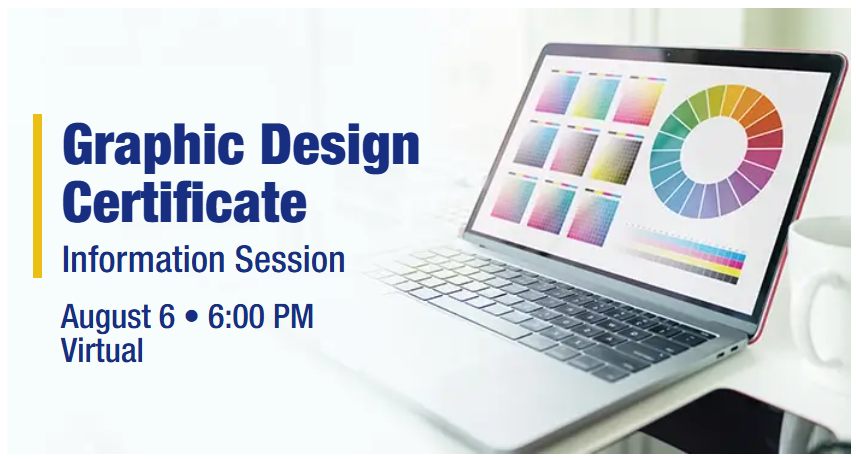 Graphic Design Certificate

Information Session

August 6 • 6:00 PM
Virtual